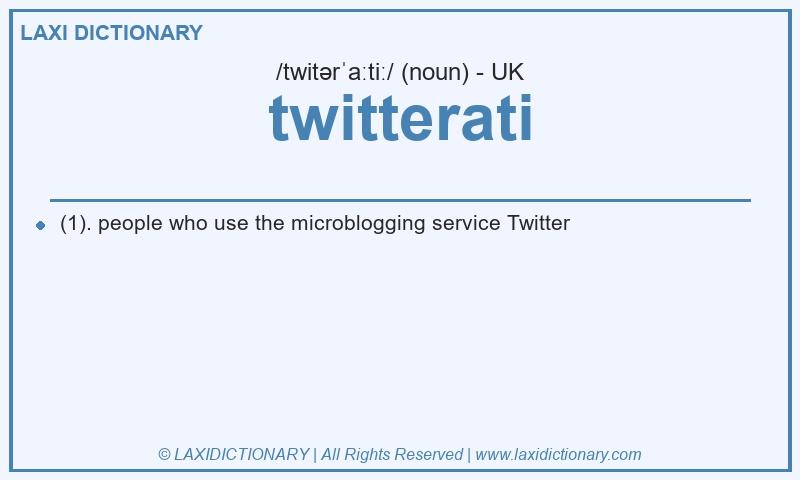 LAXI DICTIONARY

/twitərˈaːtiː/ (noun) - UK

twitterati

(1). people who use the microblogging service Twitter

© LAXIDICTIONARY | All Rights Reserved | www.laxidictionary.com